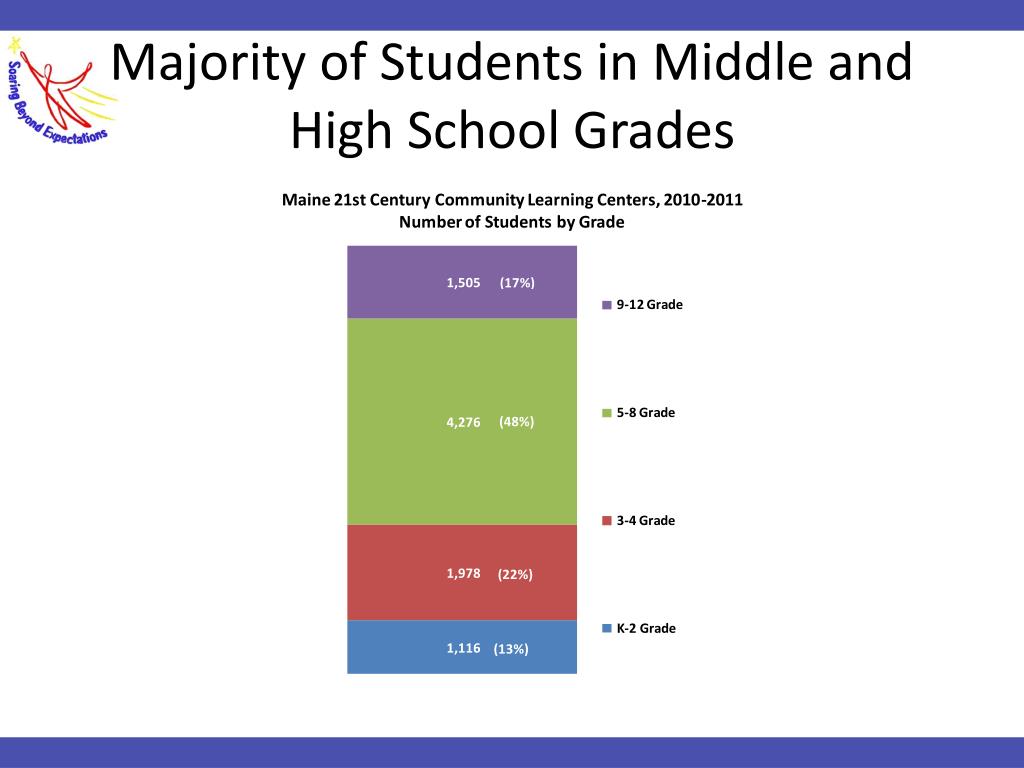 Soaring Beyond Expectations

Majority of Students in Middle and High School Grades

Maine 21st Century Community Learning Centers, 2010-2011
Number of Students by Grade

1,505 (17%)

4,276 (48%)

1,978 (22%)

1,116 (13%)

9-12 Grade

5-8 Grade

3-4 Grade

K-2 Grade